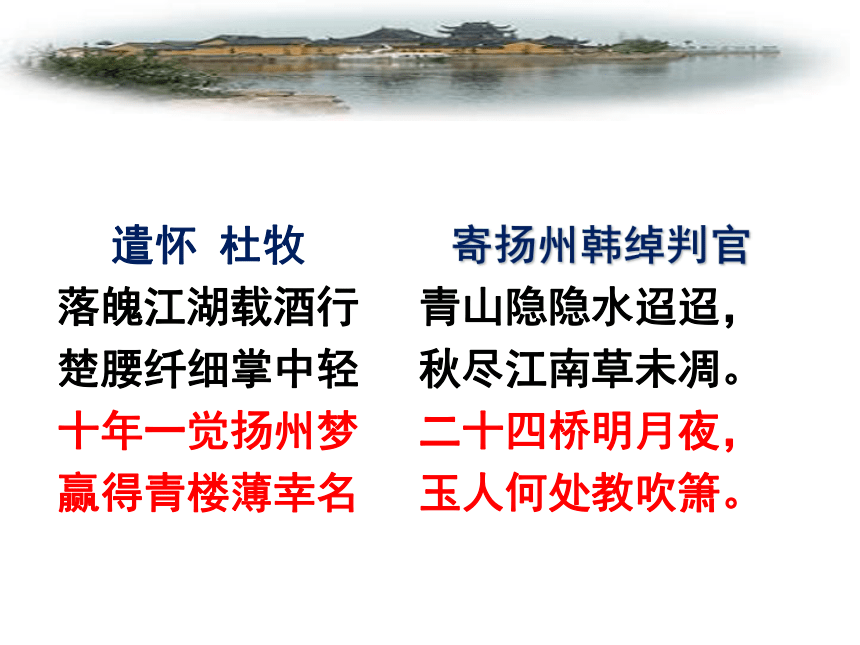 遣怀 杜牧

落魄江湖载酒行
楚腰纤细掌中轻
十年一觉扬州梦
赢得青楼薄幸名

寄扬州韩绰判官

青山隐隐水迢迢，
秋尽江南草未凋。
二十四桥明月夜，
玉人何处教吹箫。